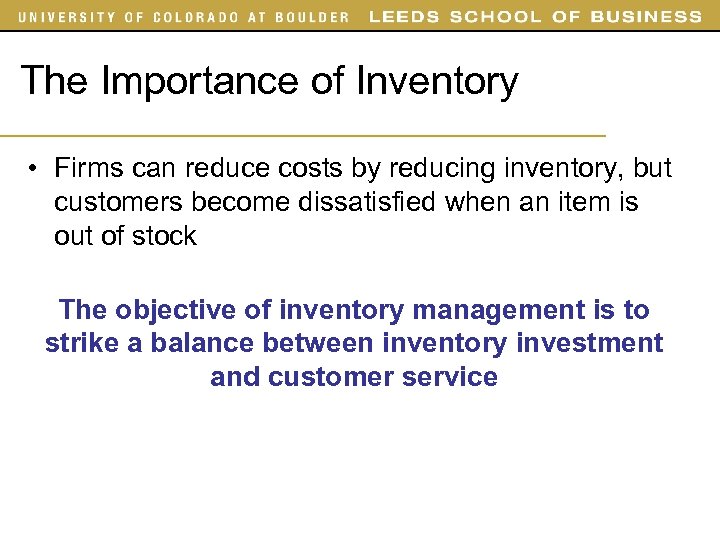 UNIVERSITY OF COLORADO AT BOULDER LEEDS SCHOOL OF BUSINESS

The Importance of Inventory

• Firms can reduce costs by reducing inventory, but customers become dissatisfied when an item is out of stock

The objective of inventory management is to strike a balance between inventory investment and customer service